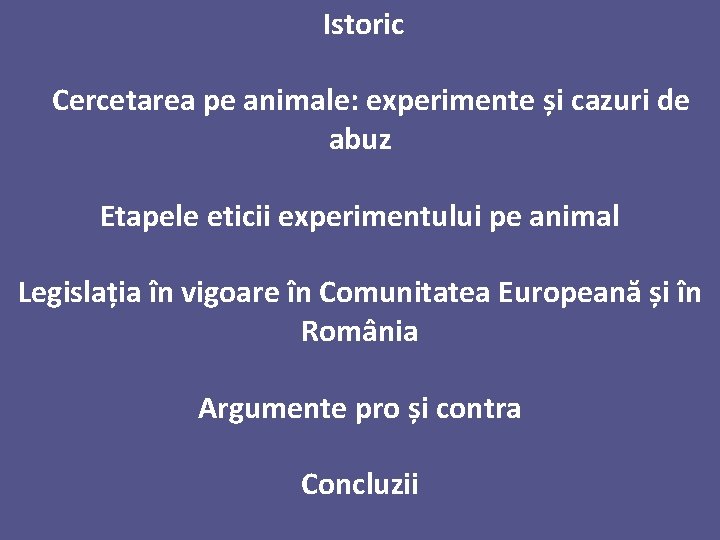 Istoric

Cercetarea pe animale: experimente și cazuri de abuz

Etapele eticii experimentului pe animal

Legislația în vigoare în Comunitatea Europeană și în România

Argumente pro și contra

Concluzii